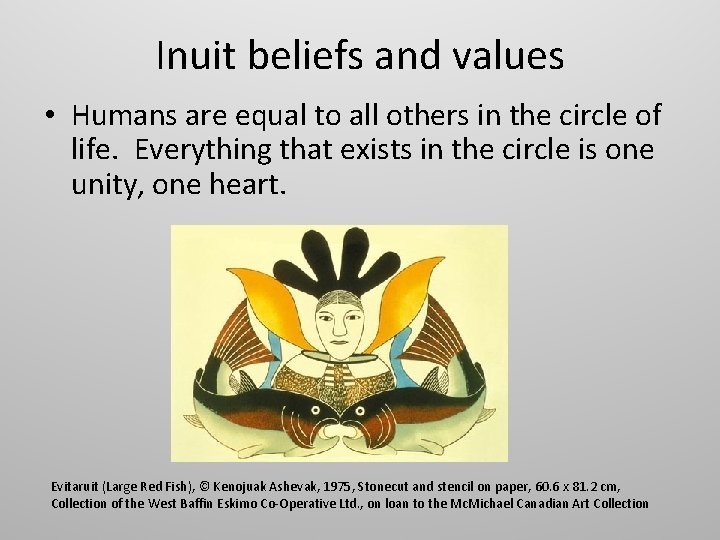 Inuit beliefs and values

• Humans are equal to all others in the circle of life. Everything that exists in the circle is one unity, one heart.

Evitaruit (Large Red Fish), © Kenojuak Ashevak, 1975, Stonecut and stencil on paper, 60.6 x 81.2 cm, Collection of the West Baffin Eskimo Co-Operative Ltd., on loan to the McMichael Canadian Art Collection